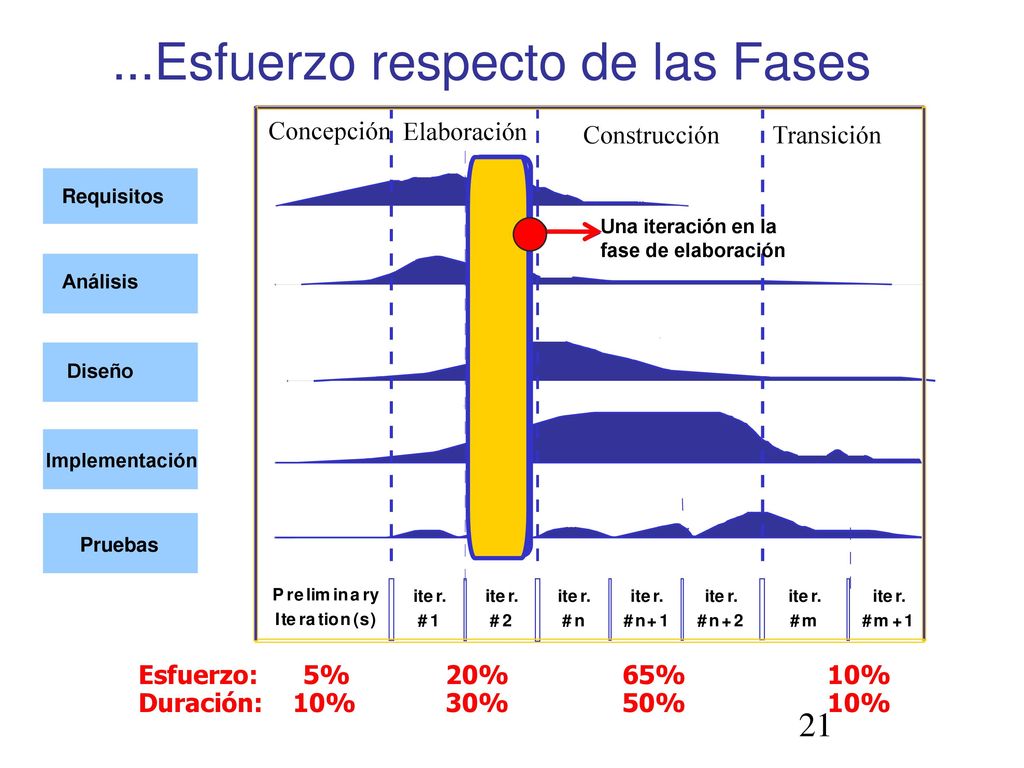 ...Esfuerzo respecto de las Fases

Concepción Elaboración Construcción Transición

Requisitos

Análisis

Diseño

Implementación

Pruebas

Una iteración en la fase de elaboración

Preliminary Iteration(s) iter. #1 iter. #2 iter. #n iter. #n+1 iter. #n+2 iter. #m iter. #m+1

Esfuerzo: 5% 20% 65% 10%
Duración: 10% 30% 50% 10%

21